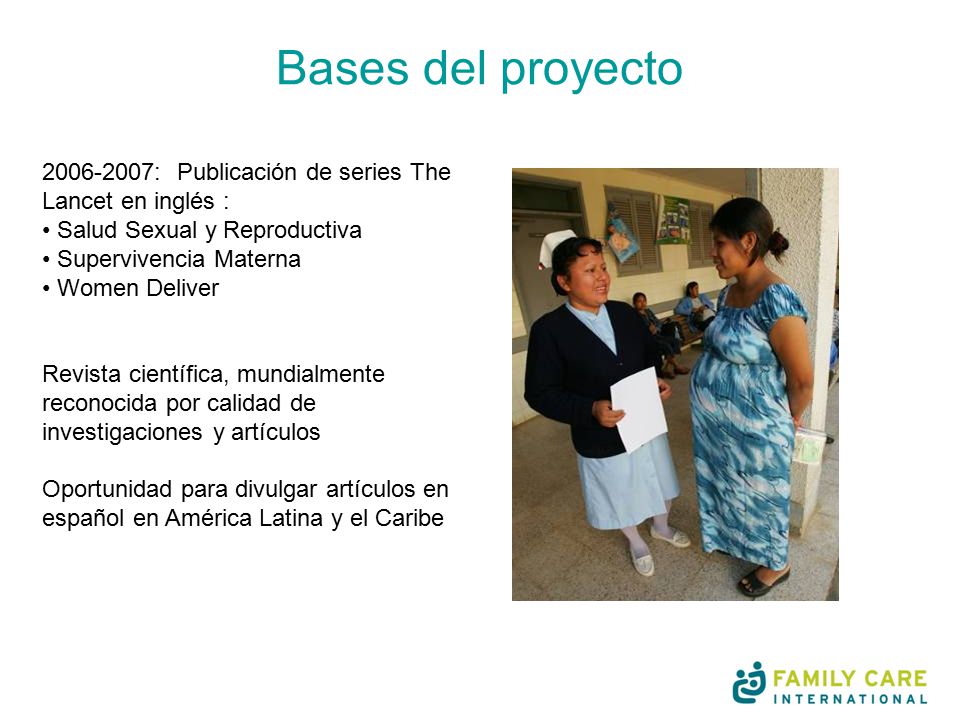 Bases del proyecto

2006-2007: Publicación de series The Lancet en inglés :
• Salud Sexual y Reproductiva
• Supervivencia Materna
• Women Deliver

Revista científica, mundialmente reconocida por calidad de investigaciones y artículos

Oportunidad para divulgar artículos en español en América Latina y el Caribe

FAMILY CARE INTERNATIONAL